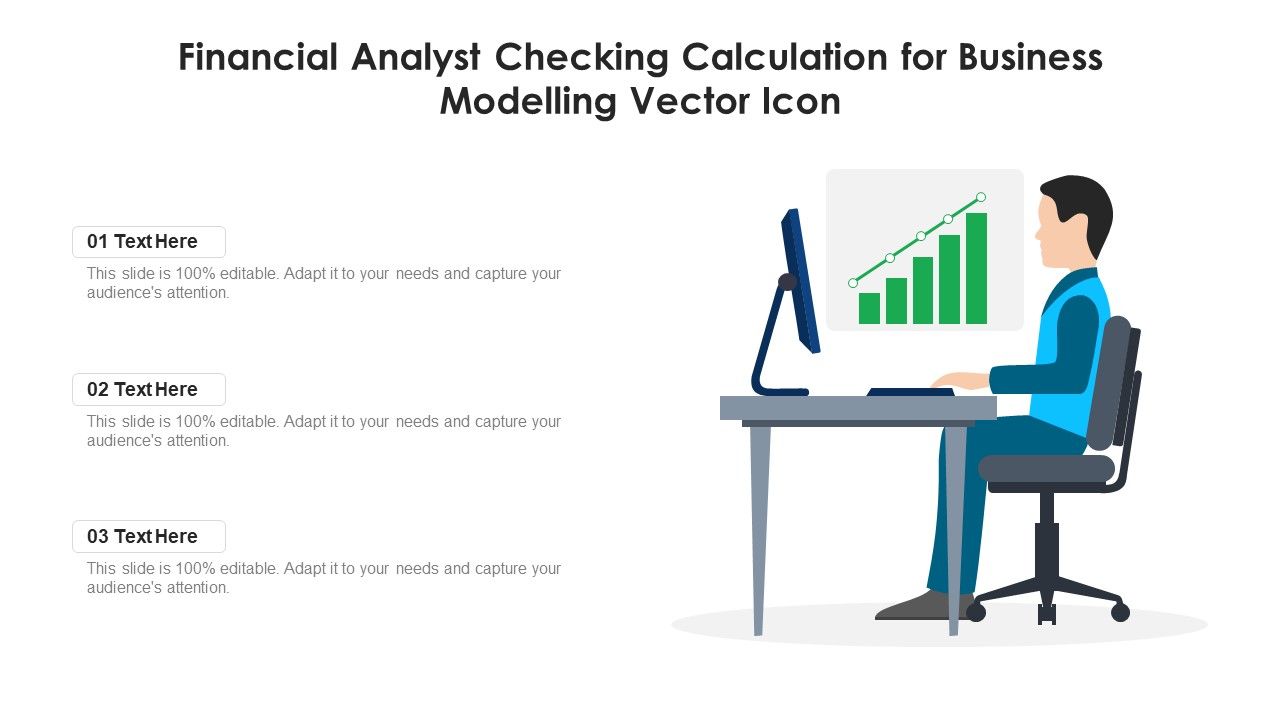 Financial Analyst Checking Calculation for Business Modelling Vector Icon

01 Text Here

This slide is 100% editable. Adapt it to your needs and capture your audience's attention.

02 Text Here

This slide is 100% editable. Adapt it to your needs and capture your audience's attention.

03 Text Here

This slide is 100% editable. Adapt it to your needs and capture your audience's attention.